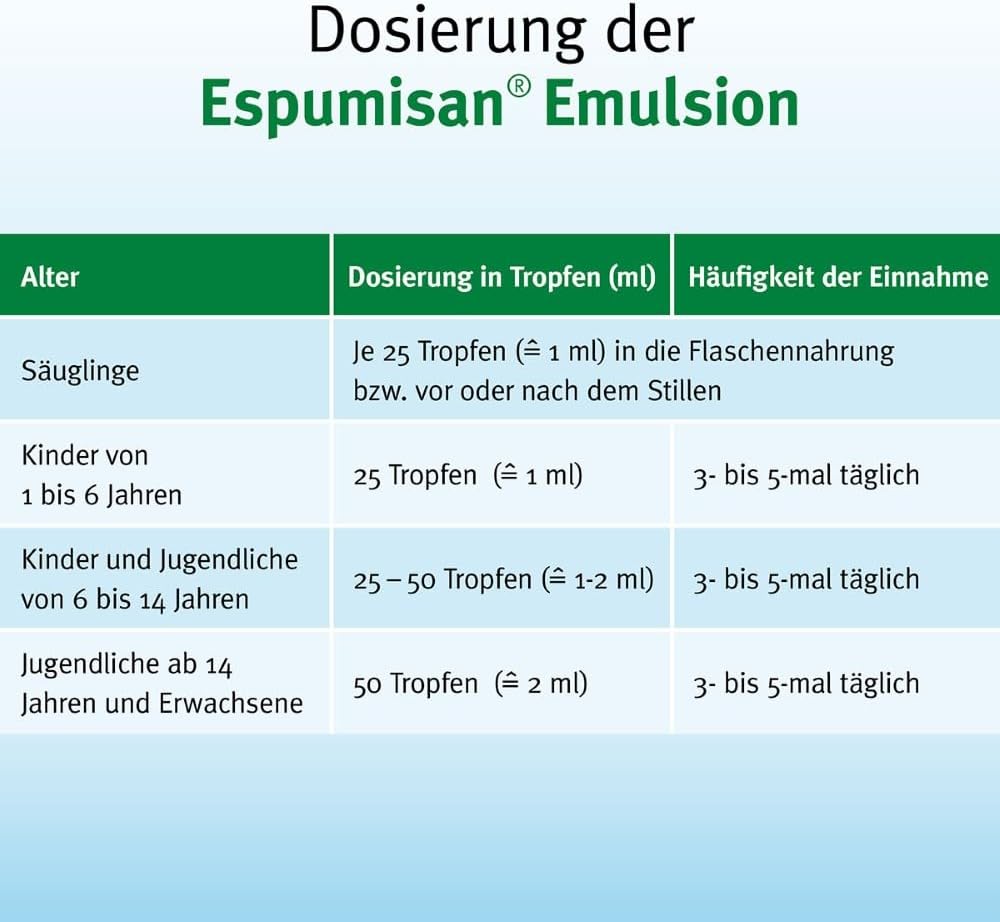 Dosierung der
Espumisan® Emulsion

| Alter | Dosierung in Tropfen (ml) | Häufigkeit der Einnahme |
|---|---|---|
| Säuglinge | Je 25 Tropfen (≙ 1 ml) in die Flaschennahrung bzw. vor oder nach dem Stillen | |
| Kinder von 1 bis 6 Jahren | 25 Tropfen (≙ 1 ml) | 3- bis 5-mal täglich |
| Kinder und Jugendliche von 6 bis 14 Jahren | 25 – 50 Tropfen (≙ 1-2 ml) | 3- bis 5-mal täglich |
| Jugendliche ab 14 Jahren und Erwachsene | 50 Tropfen (≙ 2 ml) | 3- bis 5-mal täglich |